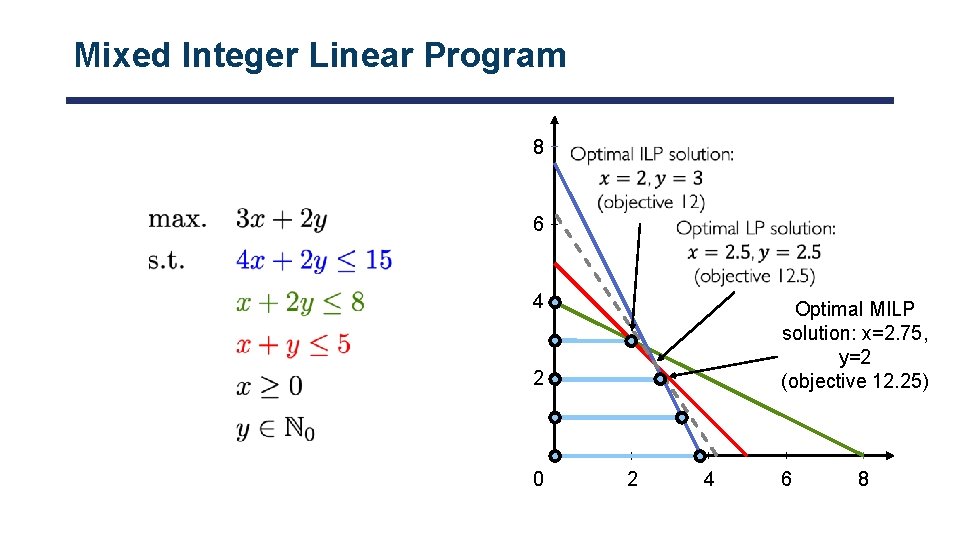 Mixed Integer Linear Program

max. $3x + 2y$
s.t. $4x + 2y \leq 15$
$x + 2y \leq 8$
$x + y \leq 5$
$x \geq 0$
$y \in \mathbb{N}_0$

8
6
4
2
0
2
4
6
8

Optimal ILP solution: $x = 2, y = 3$ (objective 12)

Optimal LP solution: $x = 2.5, y = 2.5$ (objective 12.5)

Optimal MILP solution: x=2.75, y=2 (objective 12.25)